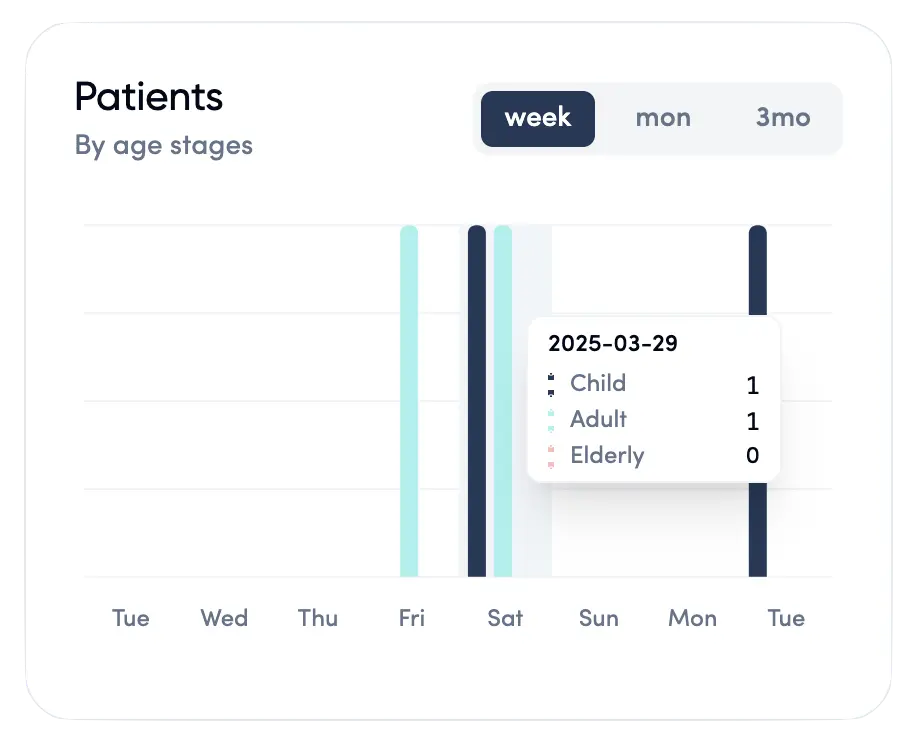 Patients
By age stages

week mon 3mo

2025-03-29
Child 1
Adult 1
Elderly 0

Tue Wed Thu Fri Sat Sun Mon Tue